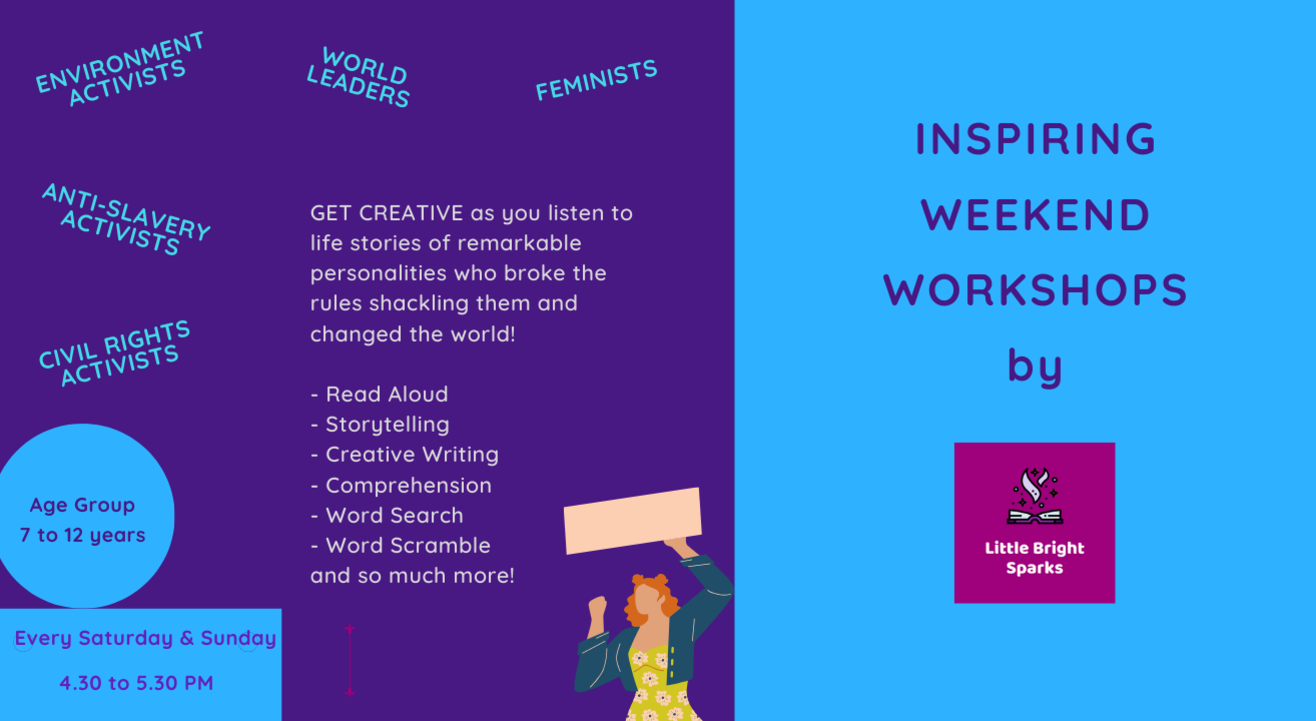 ENVIRONMENT ACTIVISTS

WORLD LEADERS

FEMINISTS

ANTI-SLAVERY ACTIVISTS

CIVIL RIGHTS ACTIVISTS

GET CREATIVE as you listen to life stories of remarkable personalities who broke the rules shackling them and changed the world!

- Read Aloud
- Storytelling
- Creative Writing
- Comprehension
- Word Search
- Word Scramble
and so much more!

Age Group
7 to 12 years

Every Saturday & Sunday

4.30 to 5.30 PM

INSPIRING WEEKEND WORKSHOPS by

Little Bright Sparks